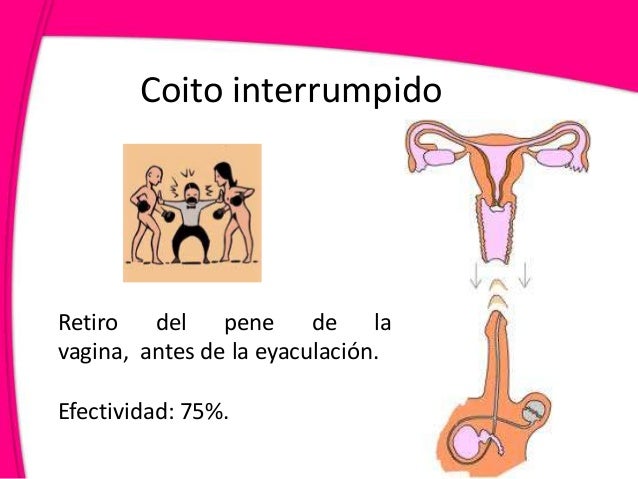 Coito interrumpido

Retiro del pene de la vagina, antes de la eyaculación.

Efectividad: 75%.